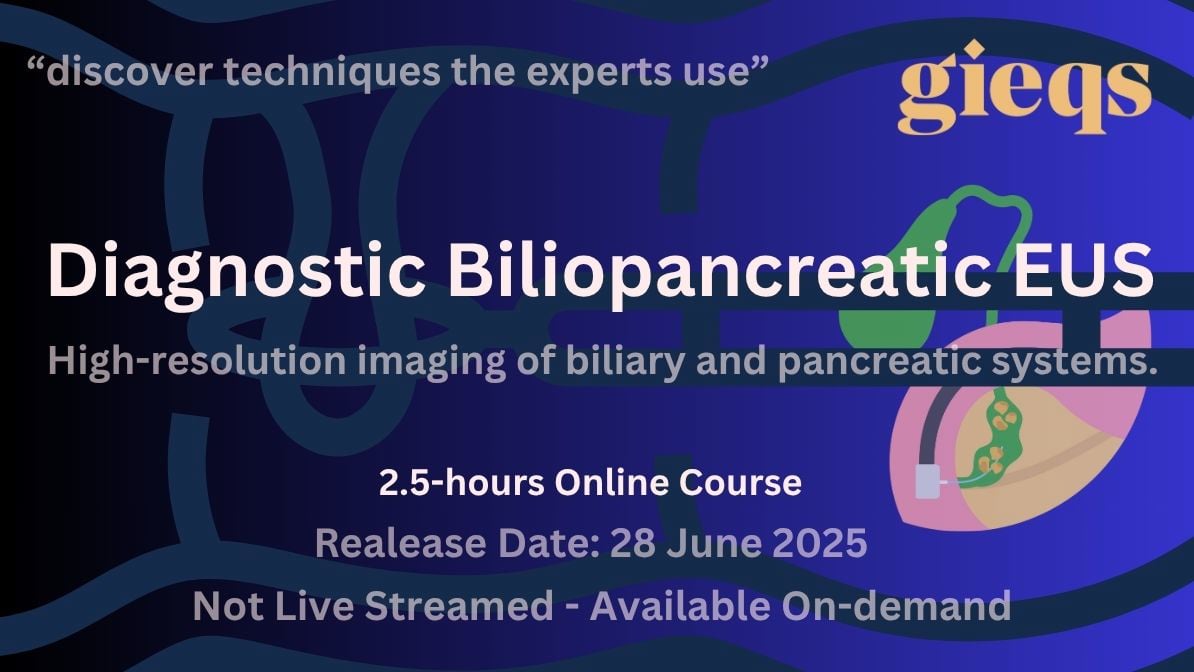 “discover techniques the experts use”

gieqs

Diagnostic Biliopancreatic EUS

High-resolution imaging of biliary and pancreatic systems.

2.5-hours Online Course

Realease Date: 28 June 2025

Not Live Streamed - Available On-demand